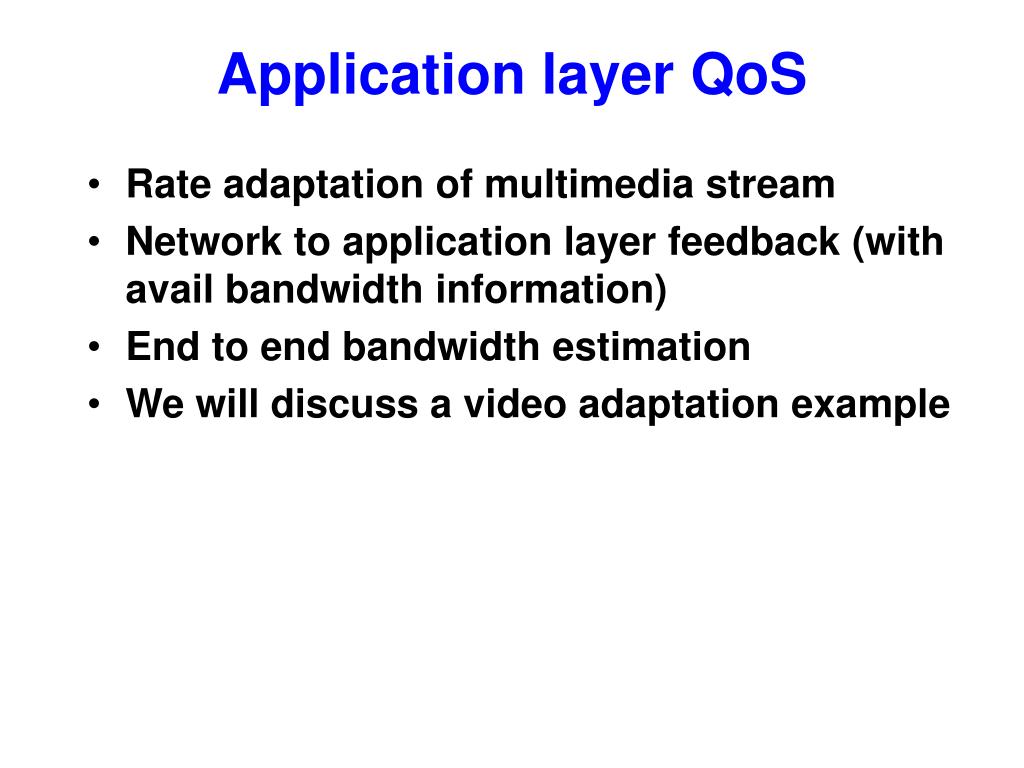 Application layer QoS

• Rate adaptation of multimedia stream
• Network to application layer feedback (with avail bandwidth information)
• End to end bandwidth estimation
• We will discuss a video adaptation example